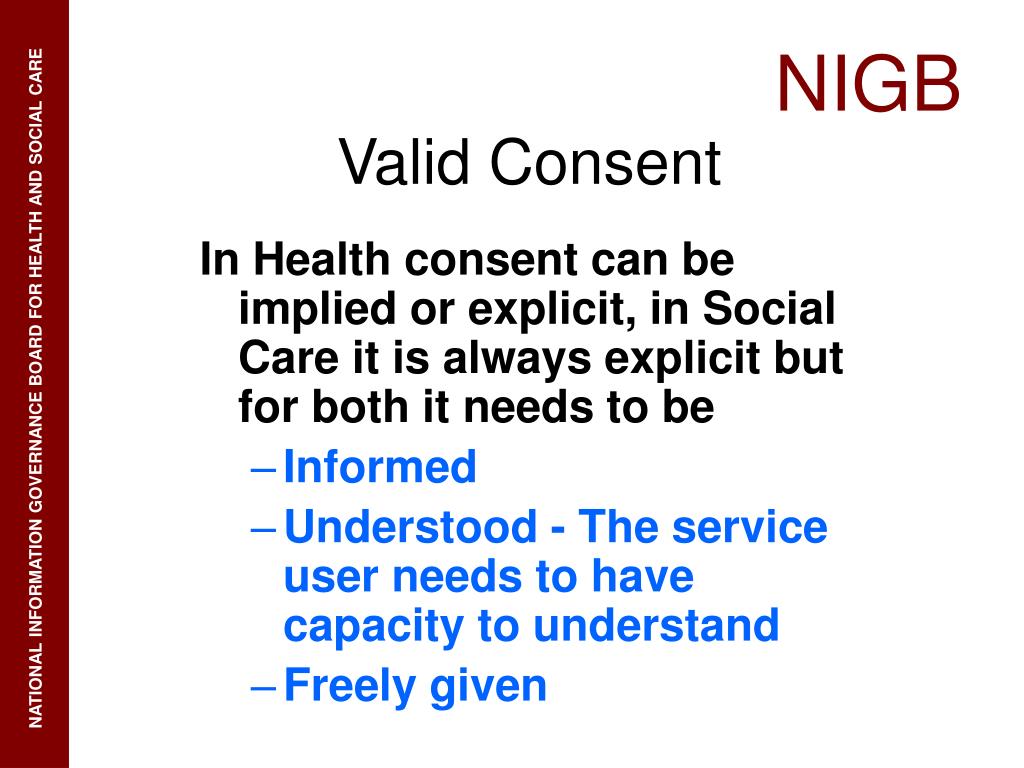 NATIONAL INFORMATION GOVERNANCE BOARD FOR HEALTH AND SOCIAL CARE

NIGB

Valid Consent

In Health consent can be implied or explicit, in Social Care it is always explicit but for both it needs to be

– Informed

– Understood - The service user needs to have capacity to understand

– Freely given